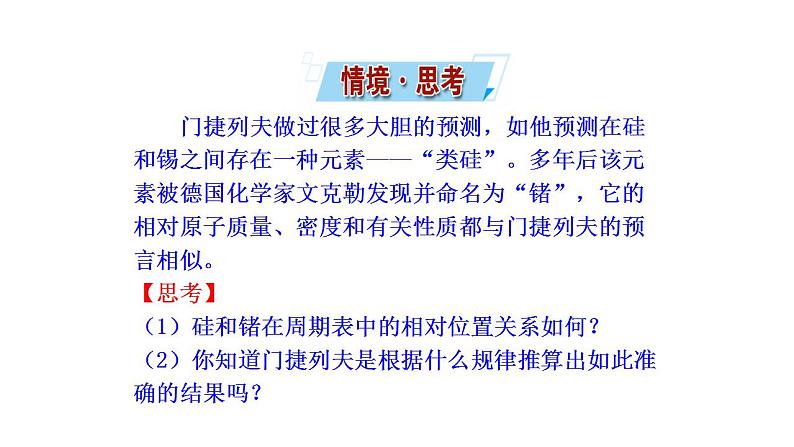 情境·思考

门捷列夫做过很多大胆的预测，如他预测在硅和锡之间存在一种元素——“类硅”。多年后该元素被德国化学家文克勒发现并命名为“锗”，它的相对原子质量、密度和有关性质都与门捷列夫的预言相似。

【思考】

（1）硅和锗在周期表中的相对位置关系如何？

（2）你知道门捷列夫是根据什么规律推算出如此准确的结果吗？